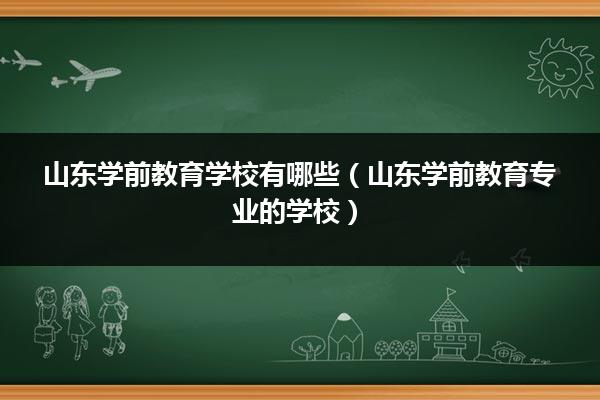 山东学前教育学校有哪些（山东学前教育专业的学校）